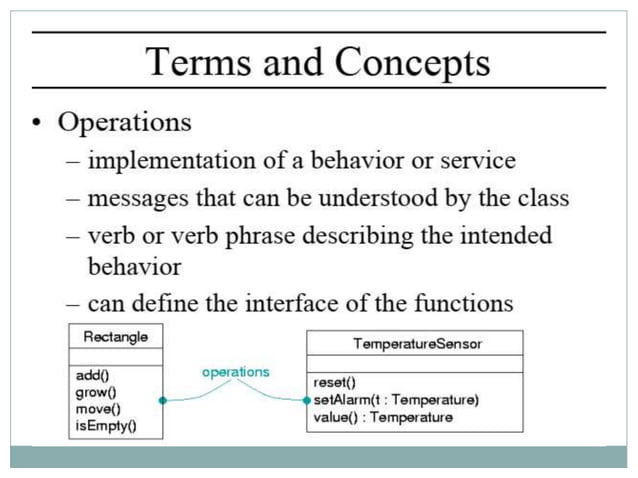 Terms and Concepts

• Operations
– implementation of a behavior or service
– messages that can be understood by the class
– verb or verb phrase describing the intended behavior
– can define the interface of the functions

Rectangle
add()
grow()
move()
isEmpty()

operations

TemperatureSensor
reset()
setAlarm(t : Temperature)
value() : Temperature